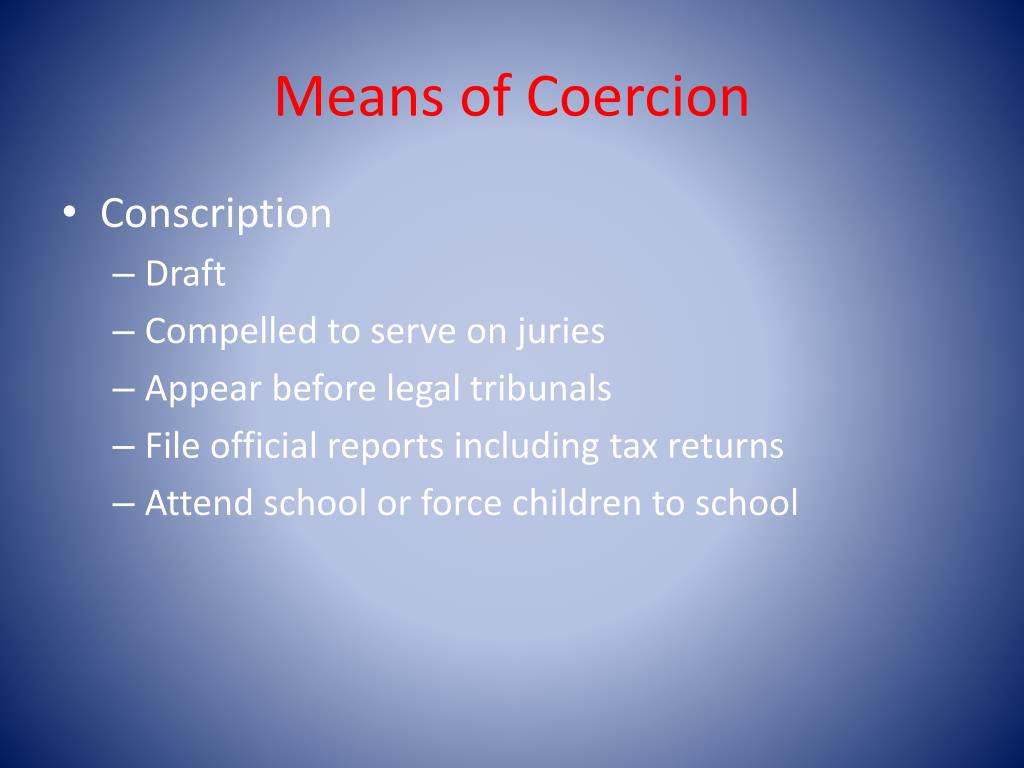 Means of Coercion

• Conscription
– Draft
– Compelled to serve on juries
– Appear before legal tribunals
– File official reports including tax returns
– Attend school or force children to school